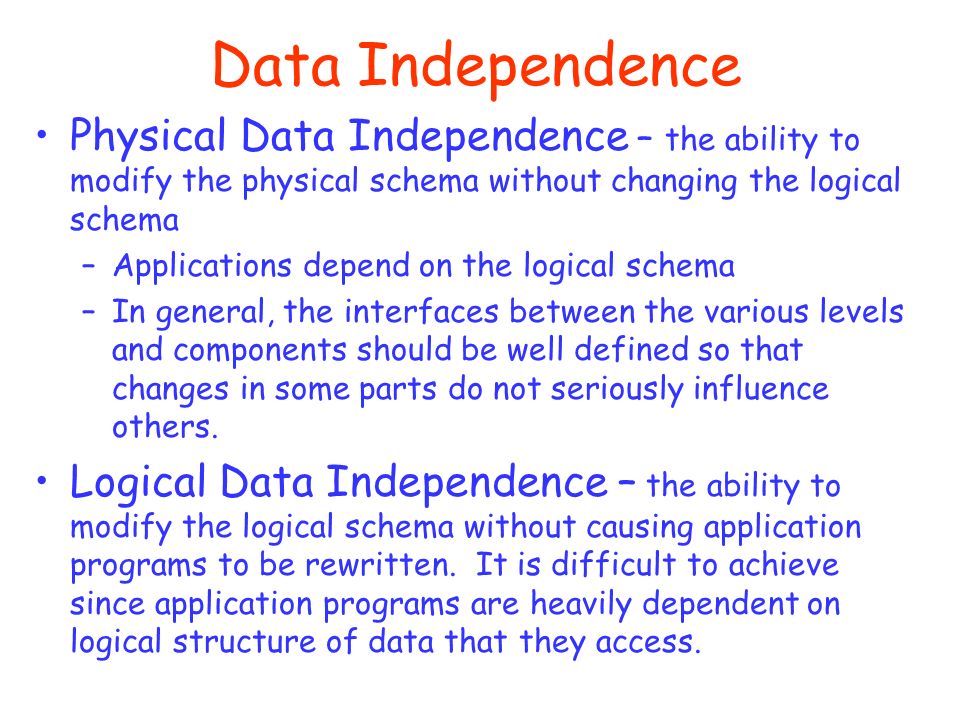 Data Independence

• Physical Data Independence – the ability to modify the physical schema without changing the logical schema

– Applications depend on the logical schema

– In general, the interfaces between the various levels and components should be well defined so that changes in some parts do not seriously influence others.

• Logical Data Independence – the ability to modify the logical schema without causing application programs to be rewritten. It is difficult to achieve since application programs are heavily dependent on logical structure of data that they access.